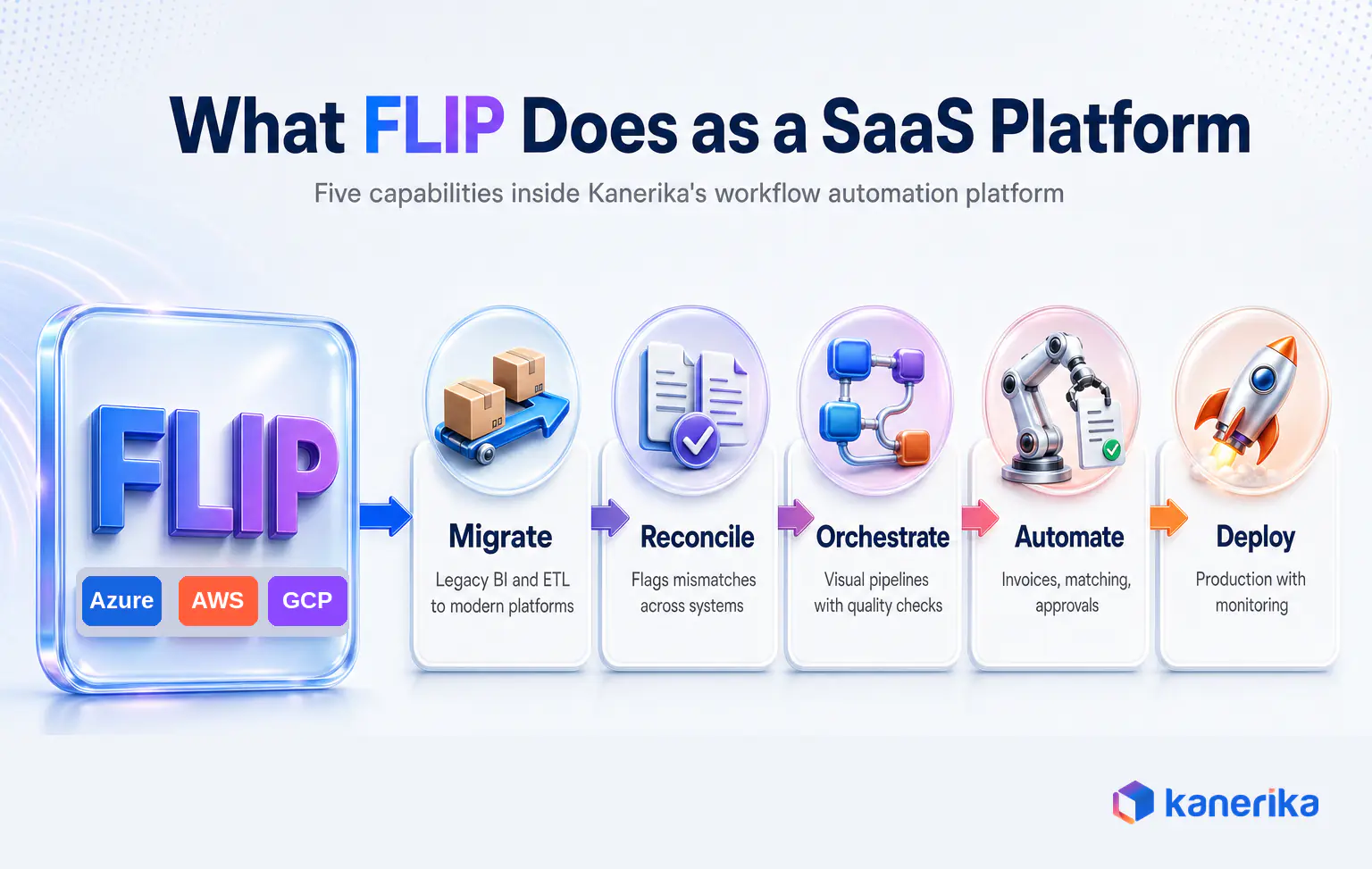 What FLIP Does as a SaaS Platform

Five capabilities inside Kanerika's workflow automation platform

FLIP

Azure AWS GCP

Migrate
Legacy BI and ETL to modern platforms

Reconcile
Flags mismatches across systems

Orchestrate
Visual pipelines with quality checks

Automate
Invoices, matching, approvals

Deploy
Production with monitoring

kanerika